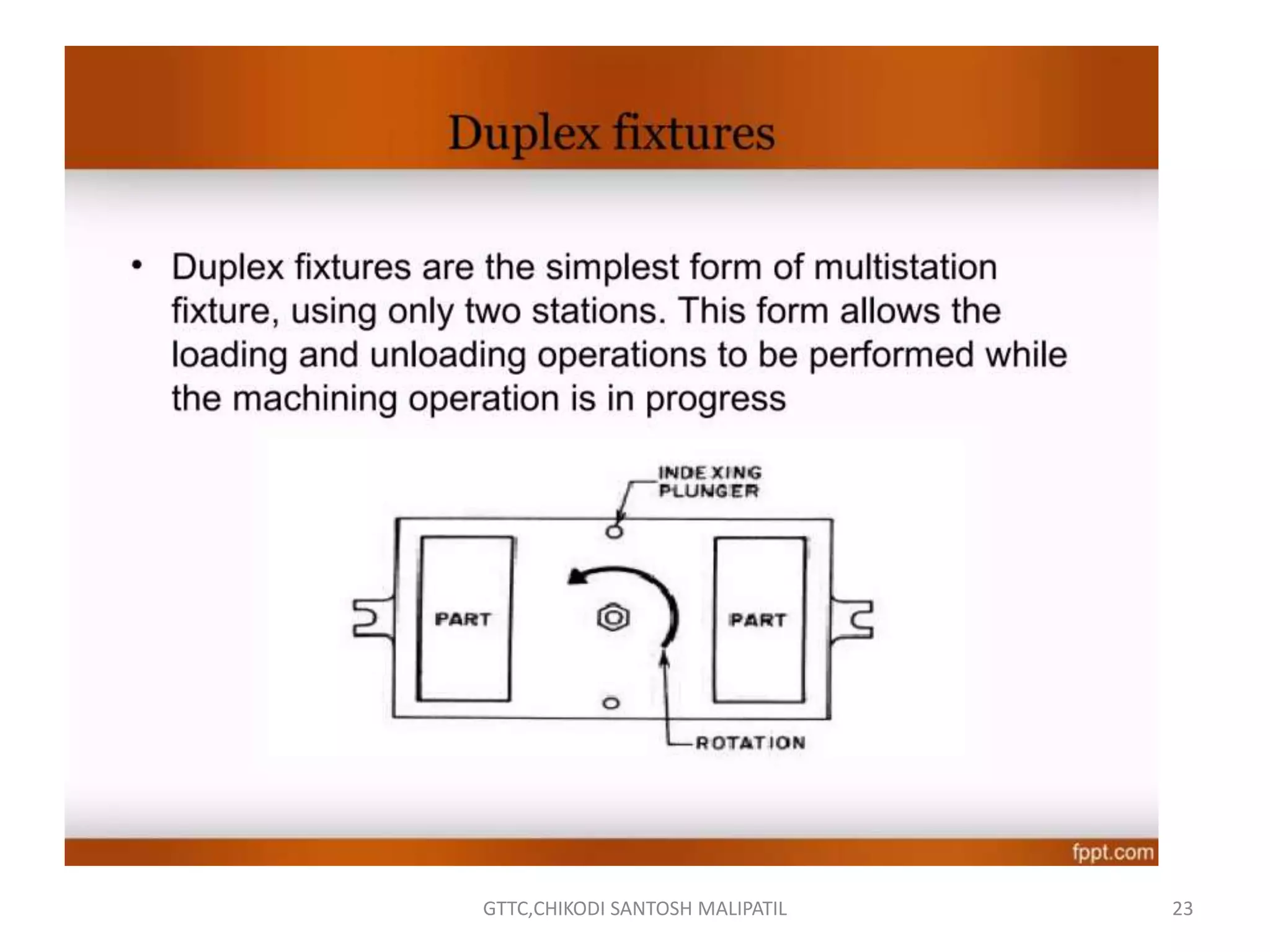 Duplex fixtures

• Duplex fixtures are the simplest form of multistation fixture, using only two stations. This form allows the loading and unloading operations to be performed while the machining operation is in progress

INDEXING PLUNGER

PART

PART

ROTATION

fppt.com

GTTC,CHIKODI SANTOSH MALIPATIL

23